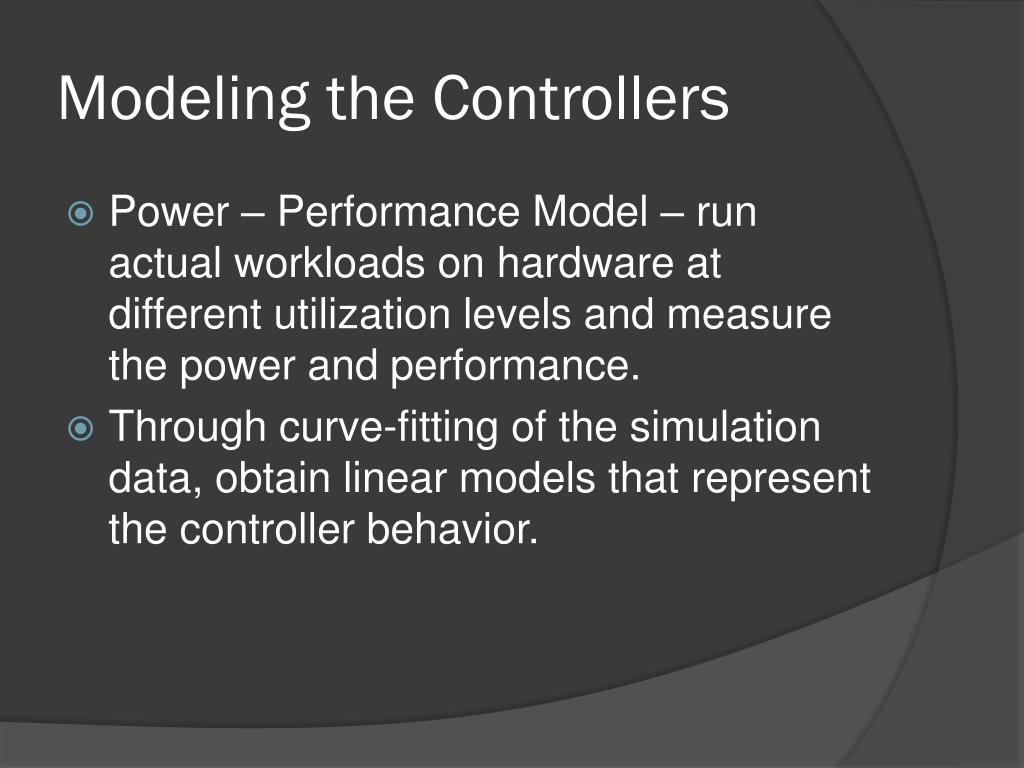 Modeling the Controllers

Power – Performance Model – run actual workloads on hardware at different utilization levels and measure the power and performance.

Through curve-fitting of the simulation data, obtain linear models that represent the controller behavior.